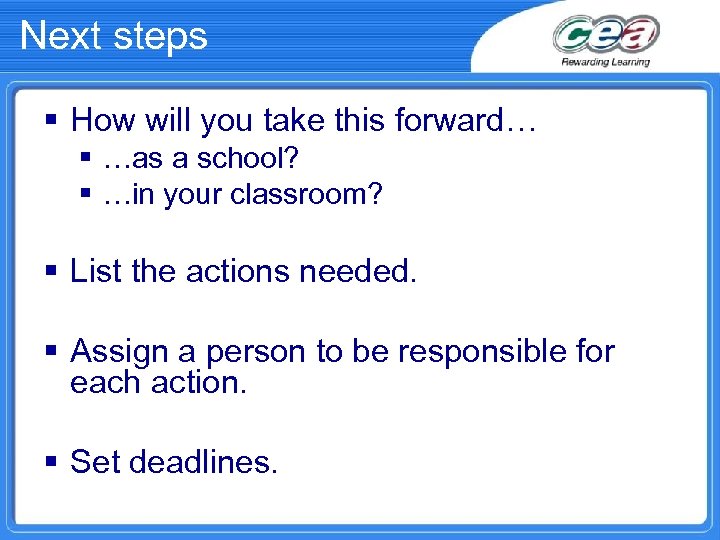 Next steps

cea
Rewarding Learning

▪ How will you take this forward…
  ▪ …as a school?
  ▪ …in your classroom?

▪ List the actions needed.

▪ Assign a person to be responsible for each action.

▪ Set deadlines.